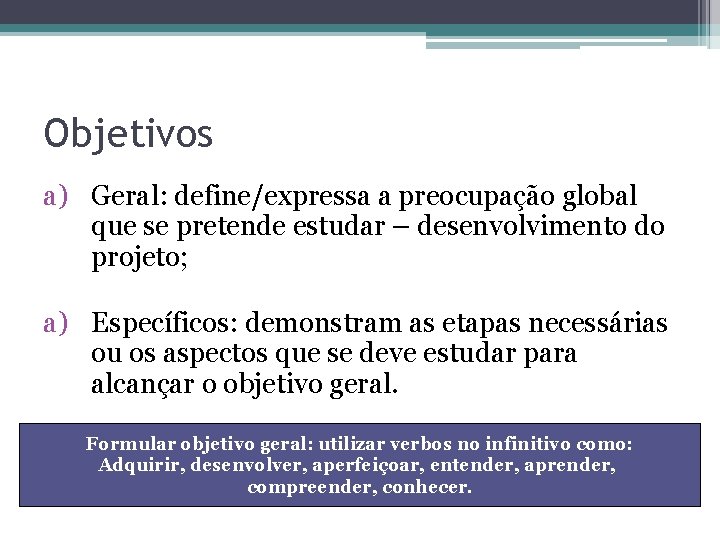 Objetivos

a) Geral: define/expressa a preocupação global que se pretende estudar – desenvolvimento do projeto;

a) Específicos: demonstram as etapas necessárias ou os aspectos que se deve estudar para alcançar o objetivo geral.

Formular objetivo geral: utilizar verbos no infinitivo como: Adquirir, desenvolver, aperfeiçoar, entender, aprender, compreender, conhecer.